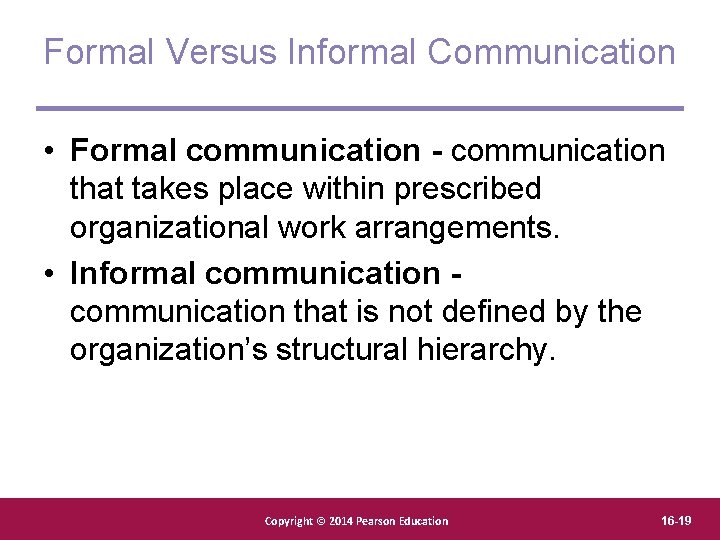 Formal Versus Informal Communication

• Formal communication - communication that takes place within prescribed organizational work arrangements.

• Informal communication - communication that is not defined by the organization's structural hierarchy.

Copyright © 2014 Pearson Education

16-19